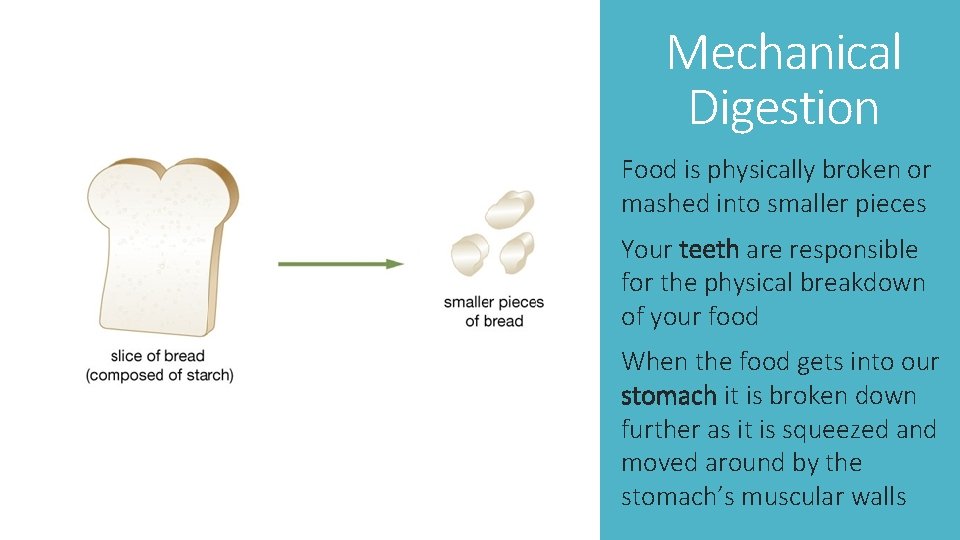 slice of bread
(composed of starch)

smaller pieces
of bread

Mechanical Digestion

Food is physically broken or mashed into smaller pieces

Your teeth are responsible for the physical breakdown of your food

When the food gets into our stomach it is broken down further as it is squeezed and moved around by the stomach's muscular walls